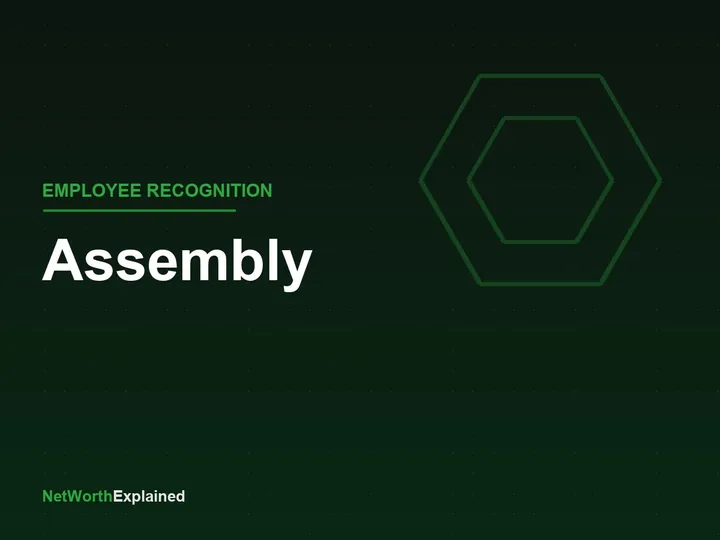 EMPLOYEE RECOGNITION

Assembly

NetWorthExplained